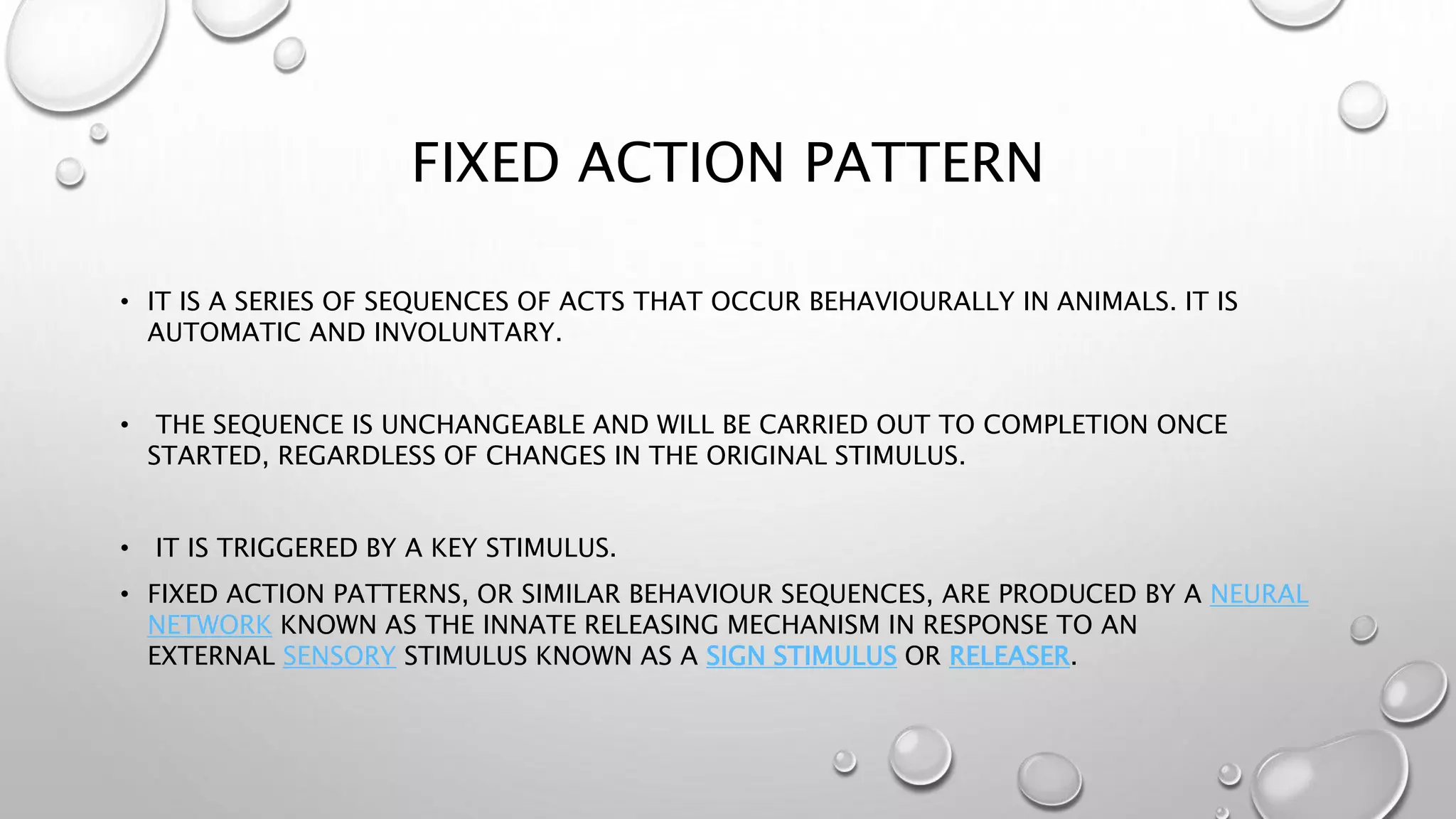 FIXED ACTION PATTERN

• IT IS A SERIES OF SEQUENCES OF ACTS THAT OCCUR BEHAVIOURALLY IN ANIMALS. IT IS AUTOMATIC AND INVOLUNTARY.

• THE SEQUENCE IS UNCHANGEABLE AND WILL BE CARRIED OUT TO COMPLETION ONCE STARTED, REGARDLESS OF CHANGES IN THE ORIGINAL STIMULUS.

• IT IS TRIGGERED BY A KEY STIMULUS.

• FIXED ACTION PATTERNS, OR SIMILAR BEHAVIOUR SEQUENCES, ARE PRODUCED BY A NEURAL NETWORK KNOWN AS THE INNATE RELEASING MECHANISM IN RESPONSE TO AN EXTERNAL SENSORY STIMULUS KNOWN AS A SIGN STIMULUS OR RELEASER.